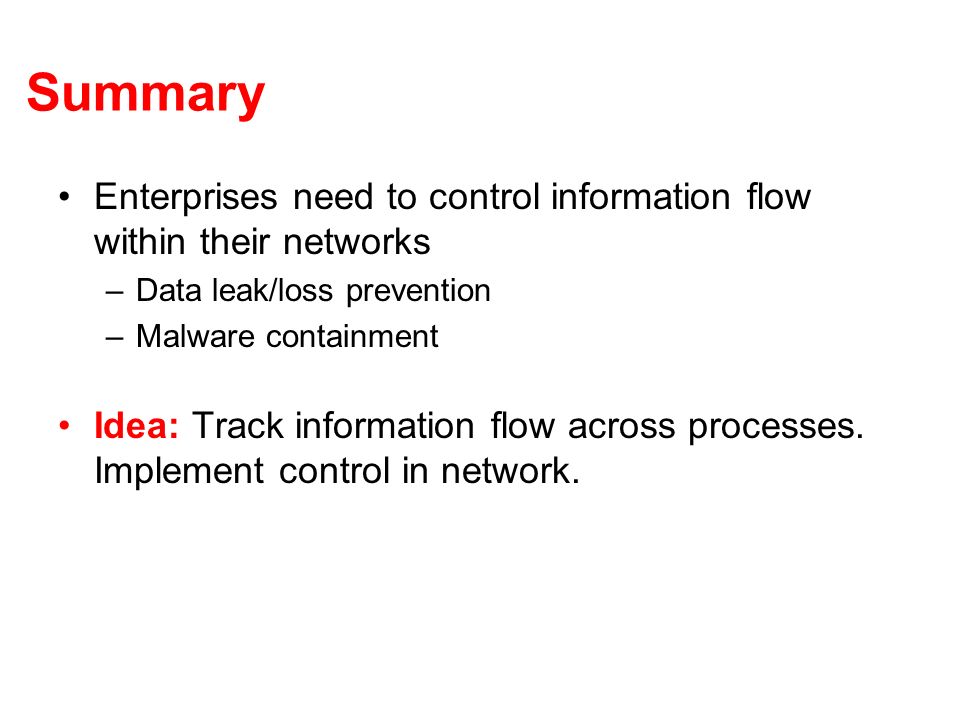 Summary

• Enterprises need to control information flow within their networks
– Data leak/loss prevention
– Malware containment

• Idea: Track information flow across processes. Implement control in network.